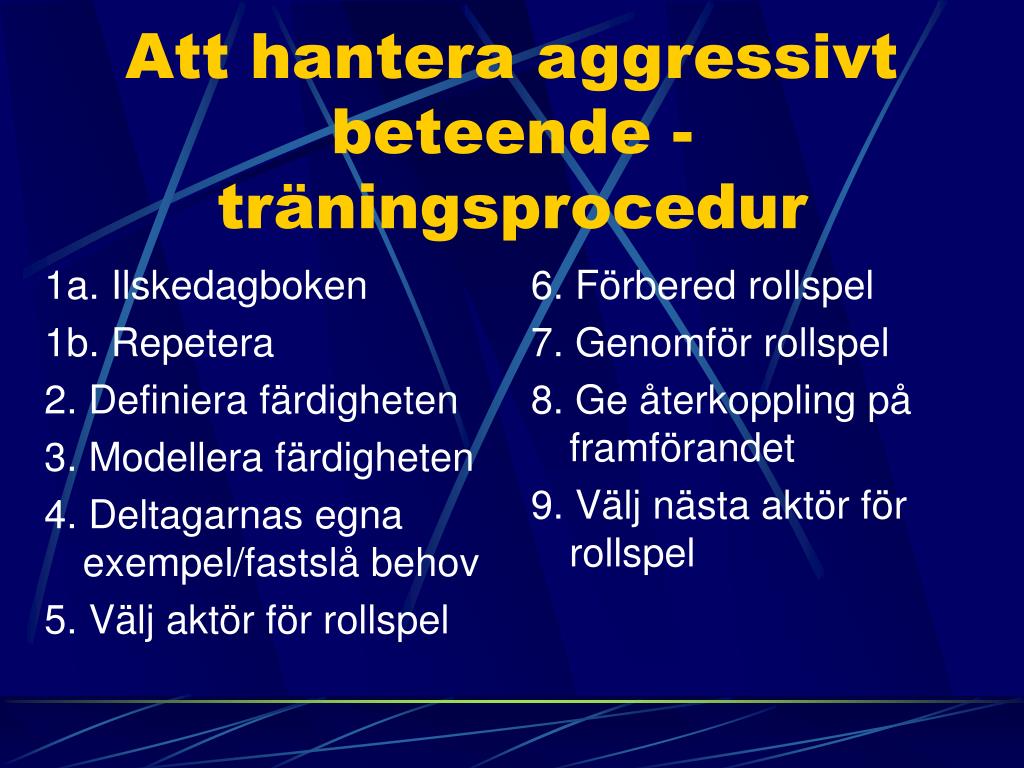 Att hantera aggressivt beteende - träningsprocedur

1a. Ilskedagboken
1b. Repetera
2. Definiera färdigheten
3. Modellera färdigheten
4. Deltagarnas egna exempel/fastslå behov
5. Välj aktör för rollspel

6. Förbered rollspel
7. Genomför rollspel
8. Ge återkoppling på framförandet
9. Välj nästa aktör för rollspel